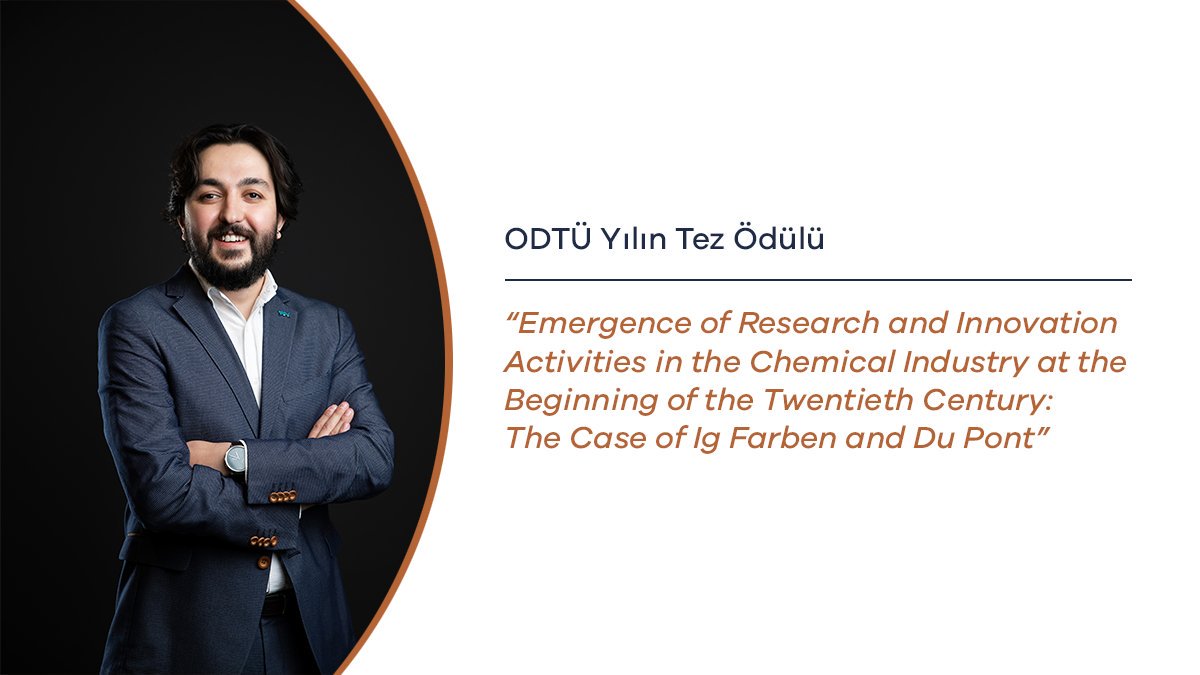 ODTÜ Yılın Tez Ödülü

“Emergence of Research and Innovation Activities in the Chemical Industry at the Beginning of the Twentieth Century: The Case of Ig Farben and Du Pont”